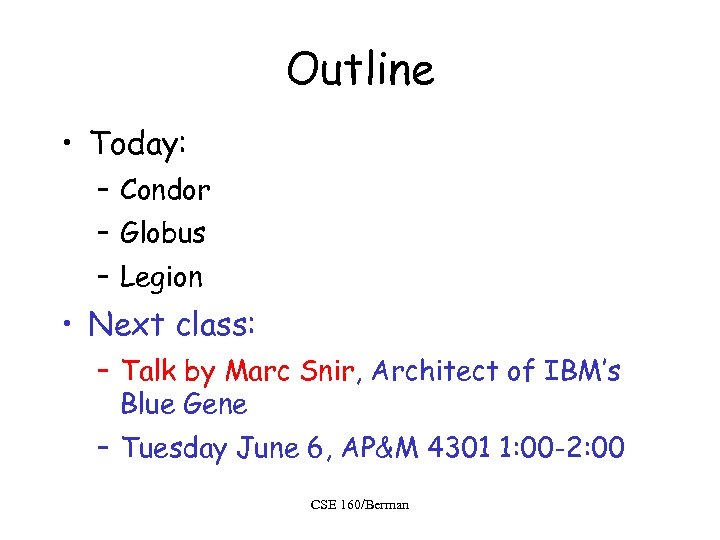 Outline

• Today:
– Condor
– Globus
– Legion

• Next class:
– Talk by Marc Snir, Architect of IBM's Blue Gene
– Tuesday June 6, AP&M 4301 1:00-2:00

CSE 160/Berman